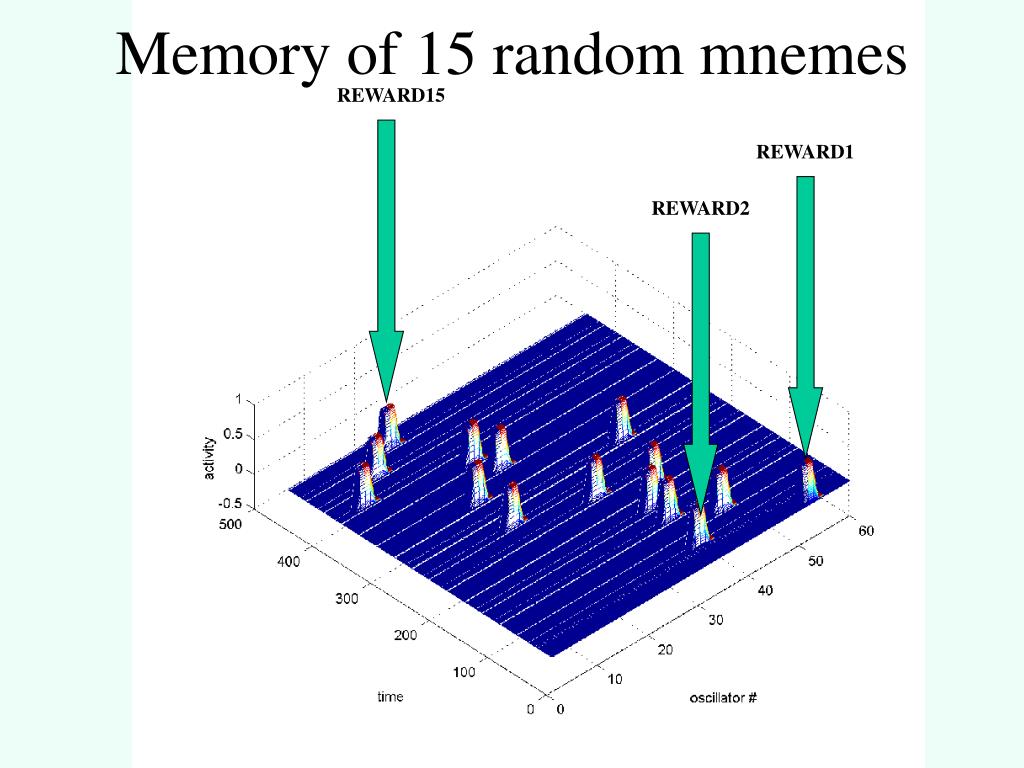 Memory of 15 random mnemes

REWARD15

REWARD1

REWARD2

1
0.5
0
-0.5
activity

500
400
300
200
100
0
time

0
10
20
30
40
50
60
oscillator #